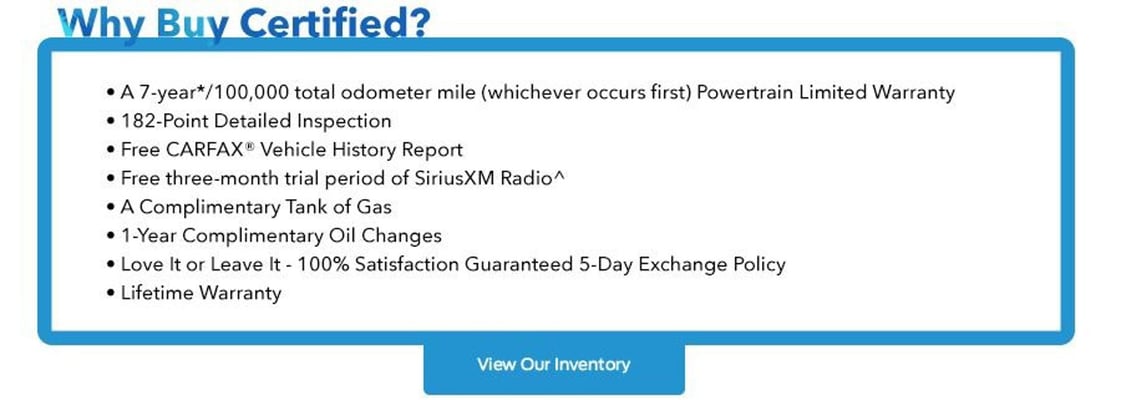 Why Buy Certified?

• A 7-year*/100,000 total odometer mile (whichever occurs first) Powertrain Limited Warranty
• 182-Point Detailed Inspection
• Free CARFAX® Vehicle History Report
• Free three-month trial period of SiriusXM Radio^
• A Complimentary Tank of Gas
• 1-Year Complimentary Oil Changes
• Love It or Leave It - 100% Satisfaction Guaranteed 5-Day Exchange Policy
• Lifetime Warranty

View Our Inventory